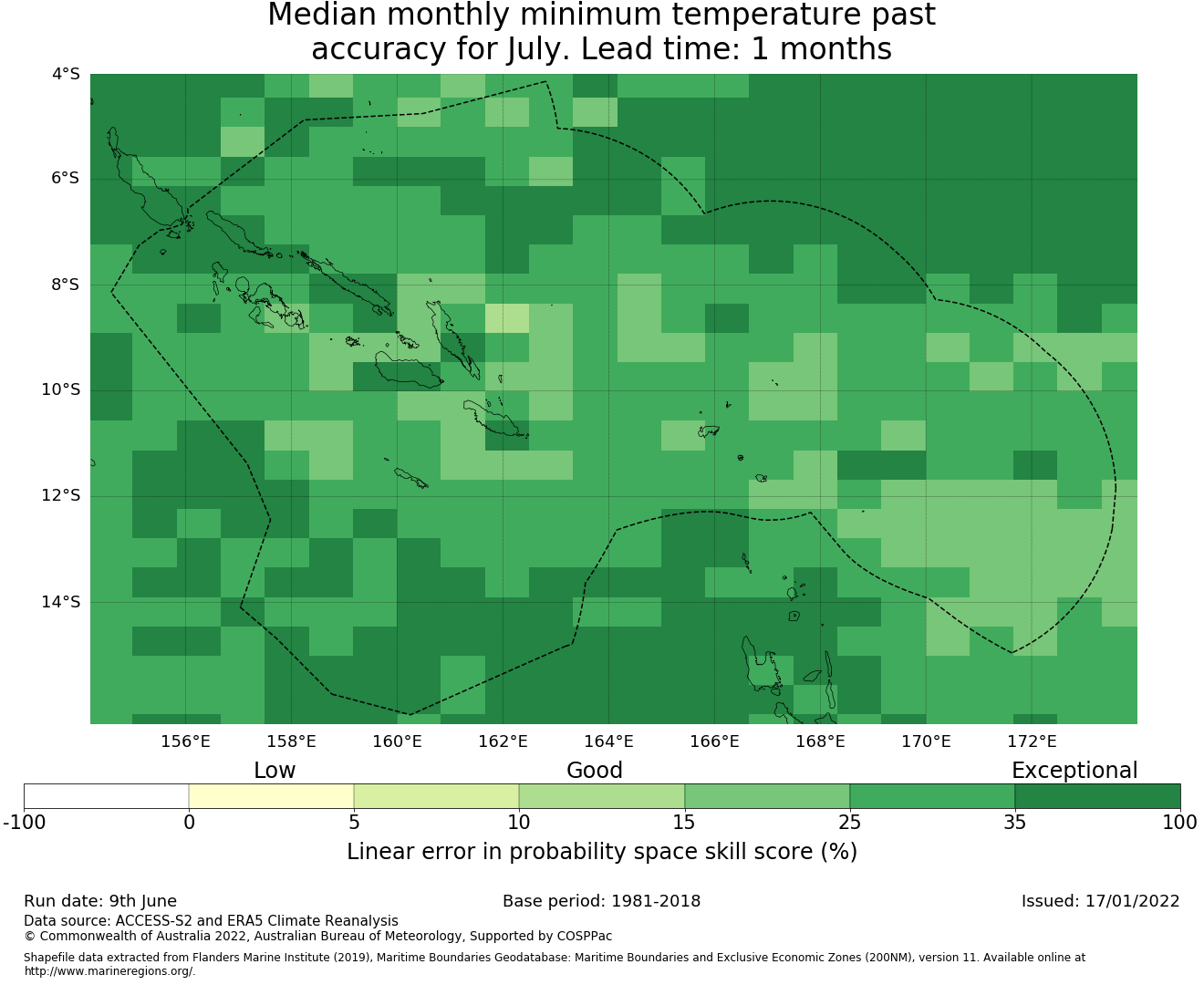 Median monthly minimum temperature past accuracy for July. Lead time: 1 months

4°S
6°S
8°S
10°S
12°S
14°S

156°E 158°E 160°E 162°E 164°E 166°E 168°E 170°E 172°E

Low Good Exceptional

-100 0 5 10 15 25 35 100

Linear error in probability space skill score (%)

Run date: 9th June
Base period: 1981-2018
Issued: 17/01/2022

Data source: ACCESS-S2 and ERA5 Climate Reanalysis
© Commonwealth of Australia 2022, Australian Bureau of Meteorology, Supported by COSPPac

Shapefile data extracted from Flanders Marine Institute (2019), Maritime Boundaries Geodatabase: Maritime Boundaries and Exclusive Economic Zones (200NM), version 11. Available online at http://www.marineregions.org/.